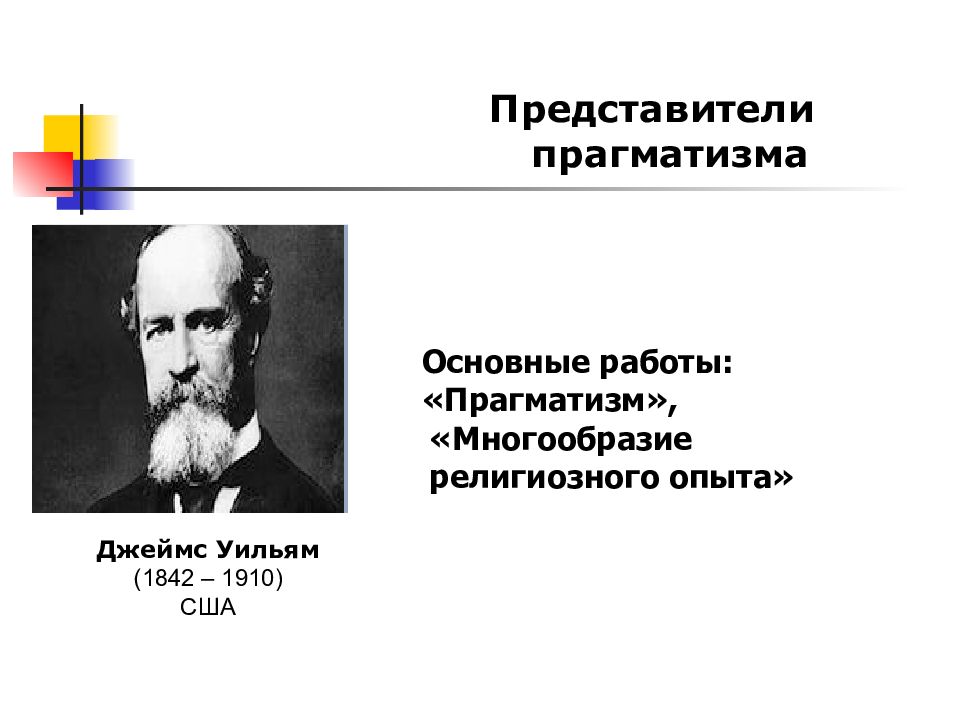 Представители прагматизма

Основные работы: «Прагматизм», «Многообразие религиозного опыта»

Джеймс Уильям
(1842 – 1910)
США